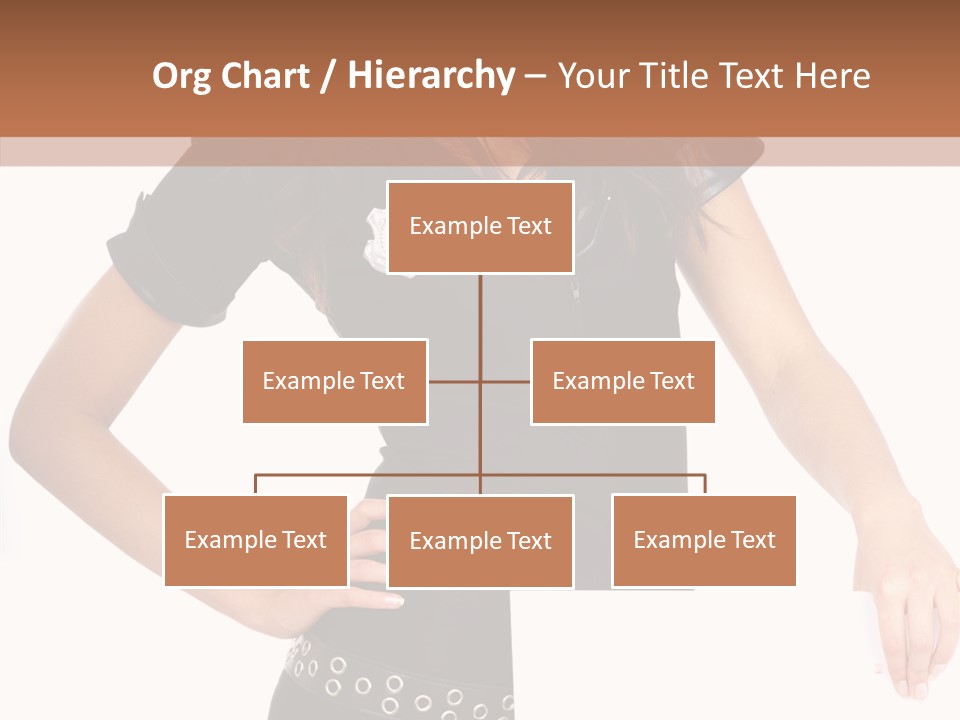 Org Chart / Hierarchy – Your Title Text Here

Example Text

Example Text

Example Text

Example Text

Example Text

Example Text